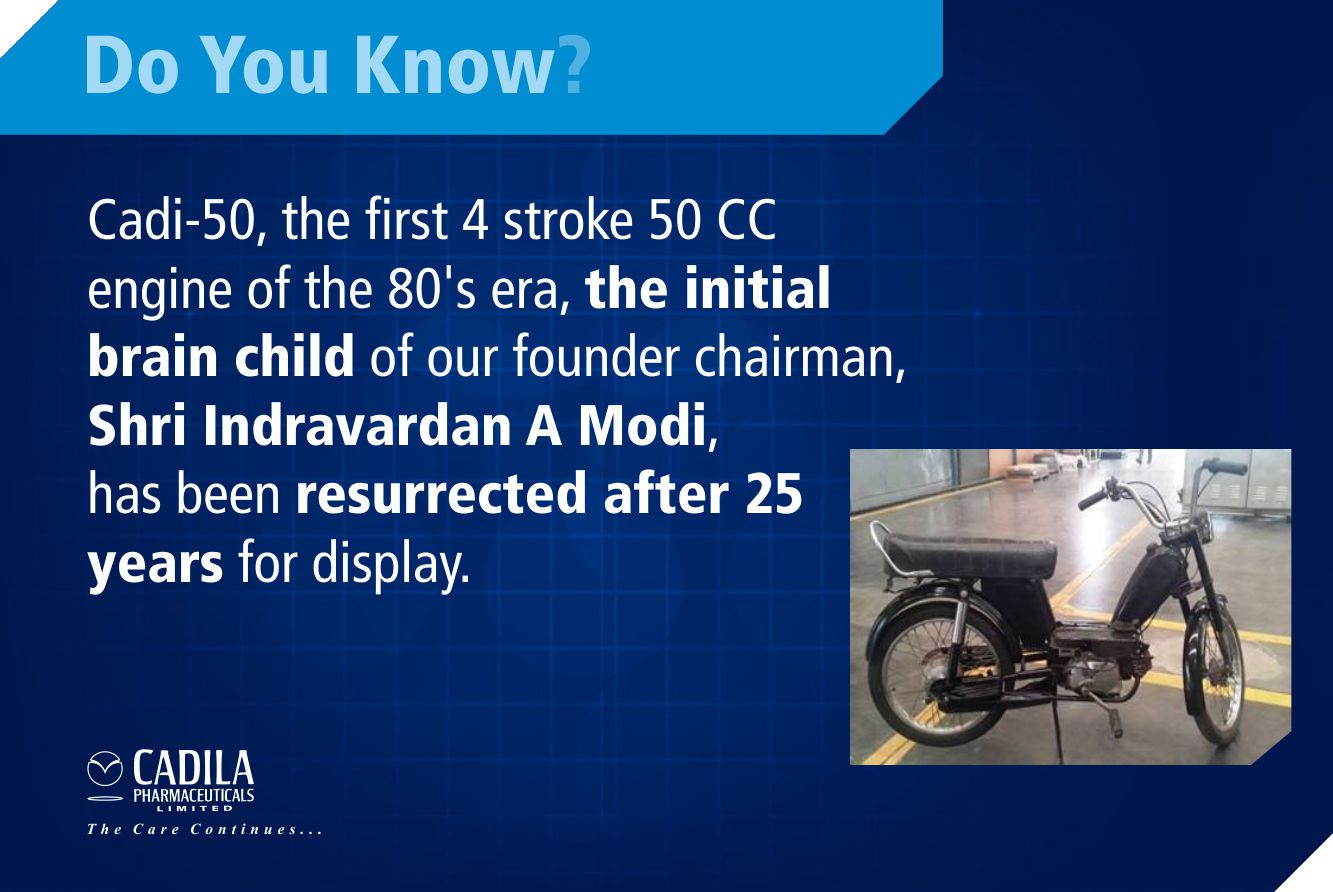 Do You Know?

Cadi-50, the first 4 stroke 50 CC engine of the 80's era, the initial brain child of our founder chairman, Shri Indravardan A Modi, has been resurrected after 25 years for display.

CADILA
PHARMACEUTICALS
LIMITED
The Care Continues...